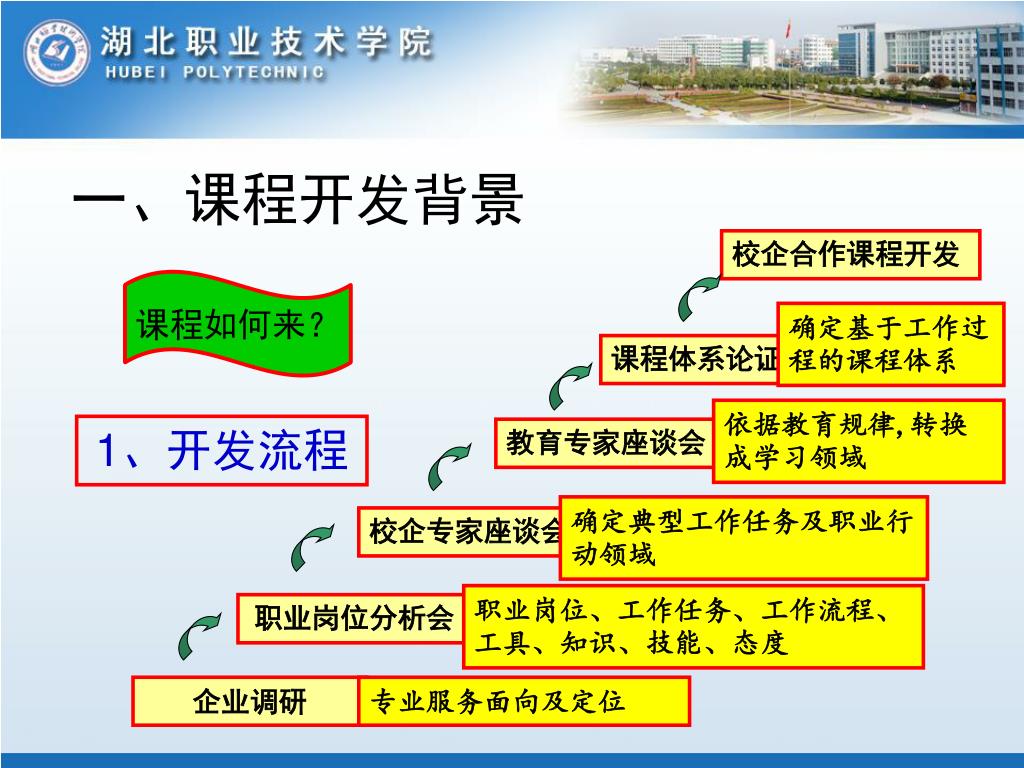 湖北职业技术学院
HUBEI POLYTECHNIC

一、课程开发背景

课程如何来？

1、开发流程

校企合作课程开发

课程体系论证

确定基于工作过程的课程体系

教育专家座谈会

依据教育规律,转换成学习领域

校企专家座谈会

确定典型工作任务及职业行动领域

职业岗位分析会

职业岗位、工作任务、工作流程、工具、知识、技能、态度

企业调研

专业服务面向及定位